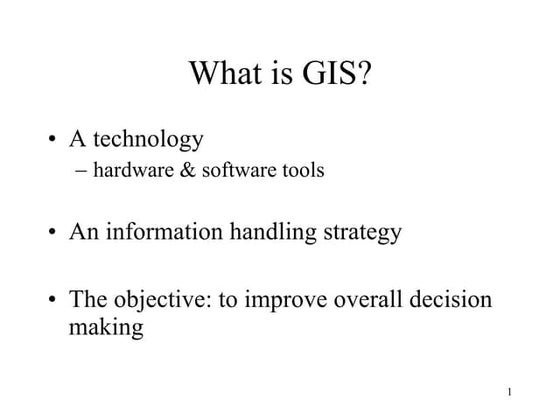 What is GIS?

• A technology
– hardware & software tools

• An information handling strategy

• The objective: to improve overall decision making

1